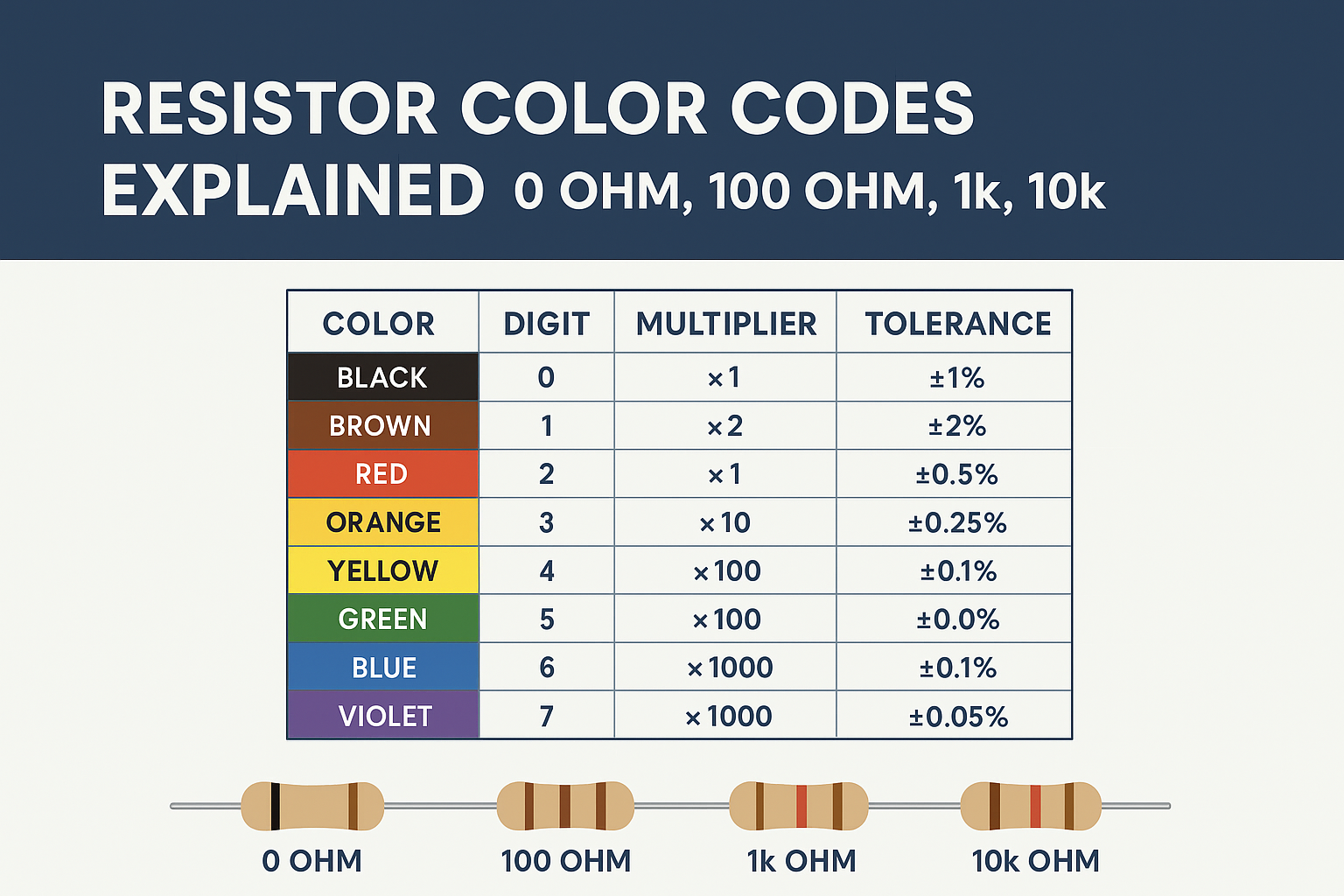 RESISTOR COLOR CODES EXPLAINED 0 OHM, 100 OHM, 1k, 10k

| COLOR | DIGIT | MULTIPLIER | TOLERANCE |
|---|---|---|---|
| BLACK | 0 | ×1 | ±1% |
| BROWN | 1 | ×2 | ±2% |
| RED | 2 | ×1 | ±0.5% |
| ORANGE | 3 | ×10 | ±0.25% |
| YELLOW | 4 | ×100 | ±0.1% |
| GREEN | 5 | ×100 | ±0.0% |
| BLUE | 6 | ×1000 | ±0.1% |
| VIOLET | 7 | ×1000 | ±0.05% |

0 OHM

100 OHM

1k OHM

10k OHM